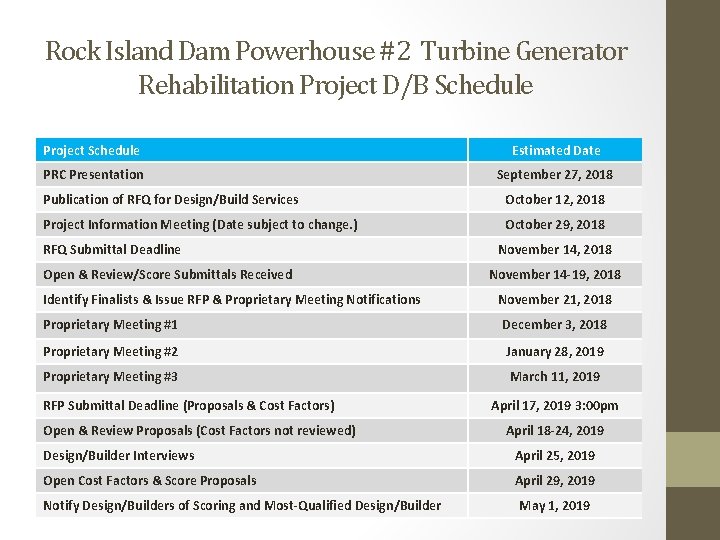 Rock Island Dam Powerhouse #2 Turbine Generator Rehabilitation Project D/B Schedule

| Project Schedule | Estimated Date |
|---|---|
| PRC Presentation | September 27, 2018 |
| Publication of RFQ for Design/Build Services | October 12, 2018 |
| Project Information Meeting (Date subject to change.) | October 29, 2018 |
| RFQ Submittal Deadline | November 14, 2018 |
| Open & Review/Score Submittals Received | November 14-19, 2018 |
| Identify Finalists & Issue RFP & Proprietary Meeting Notifications | November 21, 2018 |
| Proprietary Meeting #1 | December 3, 2018 |
| Proprietary Meeting #2 | January 28, 2019 |
| Proprietary Meeting #3 | March 11, 2019 |
| RFP Submittal Deadline (Proposals & Cost Factors) | April 17, 2019 3:00pm |
| Open & Review Proposals (Cost Factors not reviewed) | April 18-24, 2019 |
| Design/Builder Interviews | April 25, 2019 |
| Open Cost Factors & Score Proposals | April 29, 2019 |
| Notify Design/Builders of Scoring and Most-Qualified Design/Builder | May 1, 2019 |